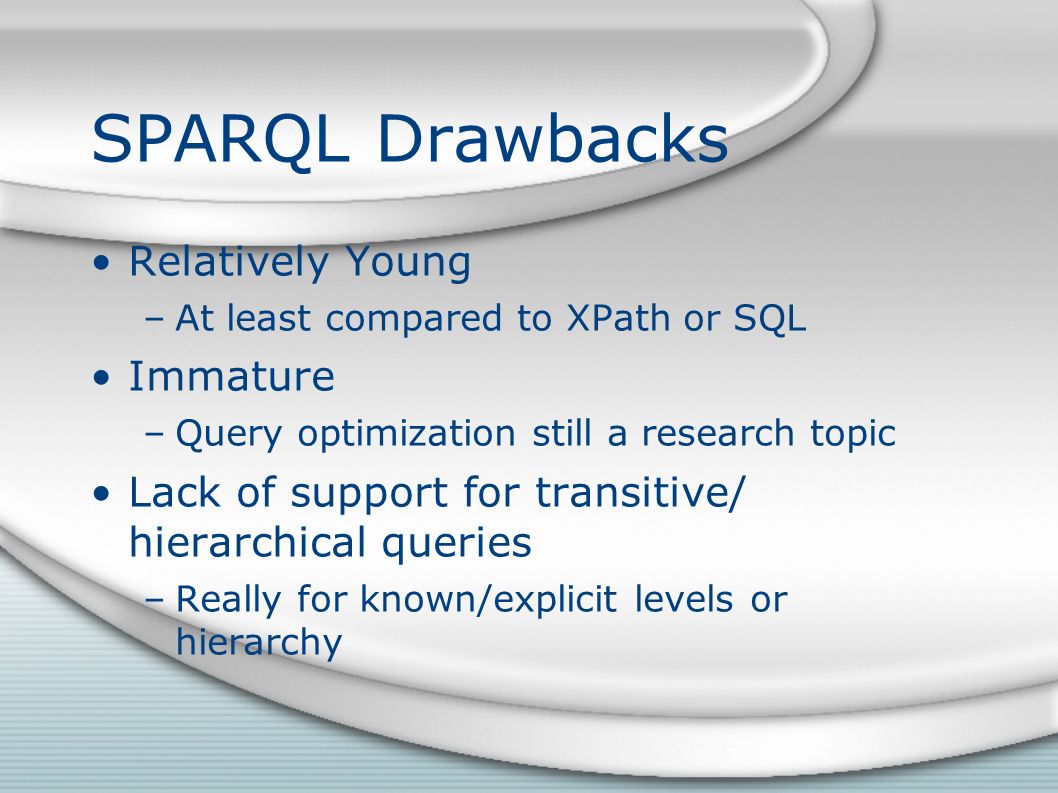 SPARQL Drawbacks

• Relatively Young
– At least compared to XPath or SQL
• Immature
– Query optimization still a research topic
• Lack of support for transitive/ hierarchical queries
– Really for known/explicit levels or hierarchy